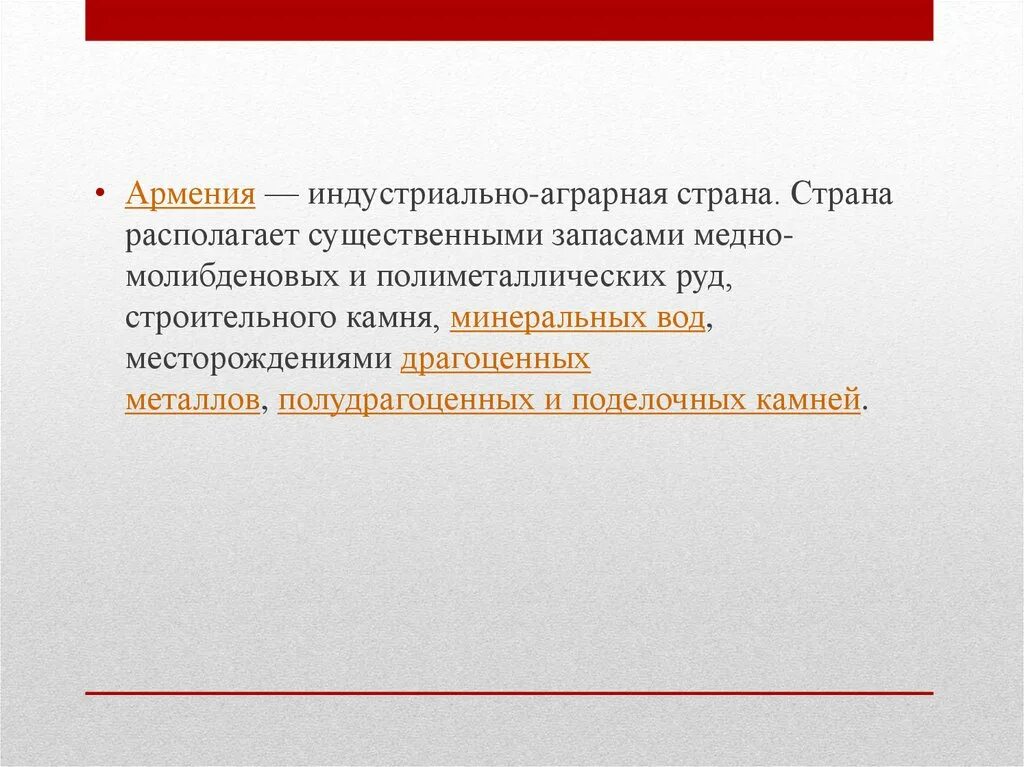 • Армения — индустриально-аграрная страна. Страна располагает существенными запасами медно-молибденовых и полиметаллических руд, строительного камня, минеральных вод, месторождениями драгоценных металлов, полудрагоценных и поделочных камней.